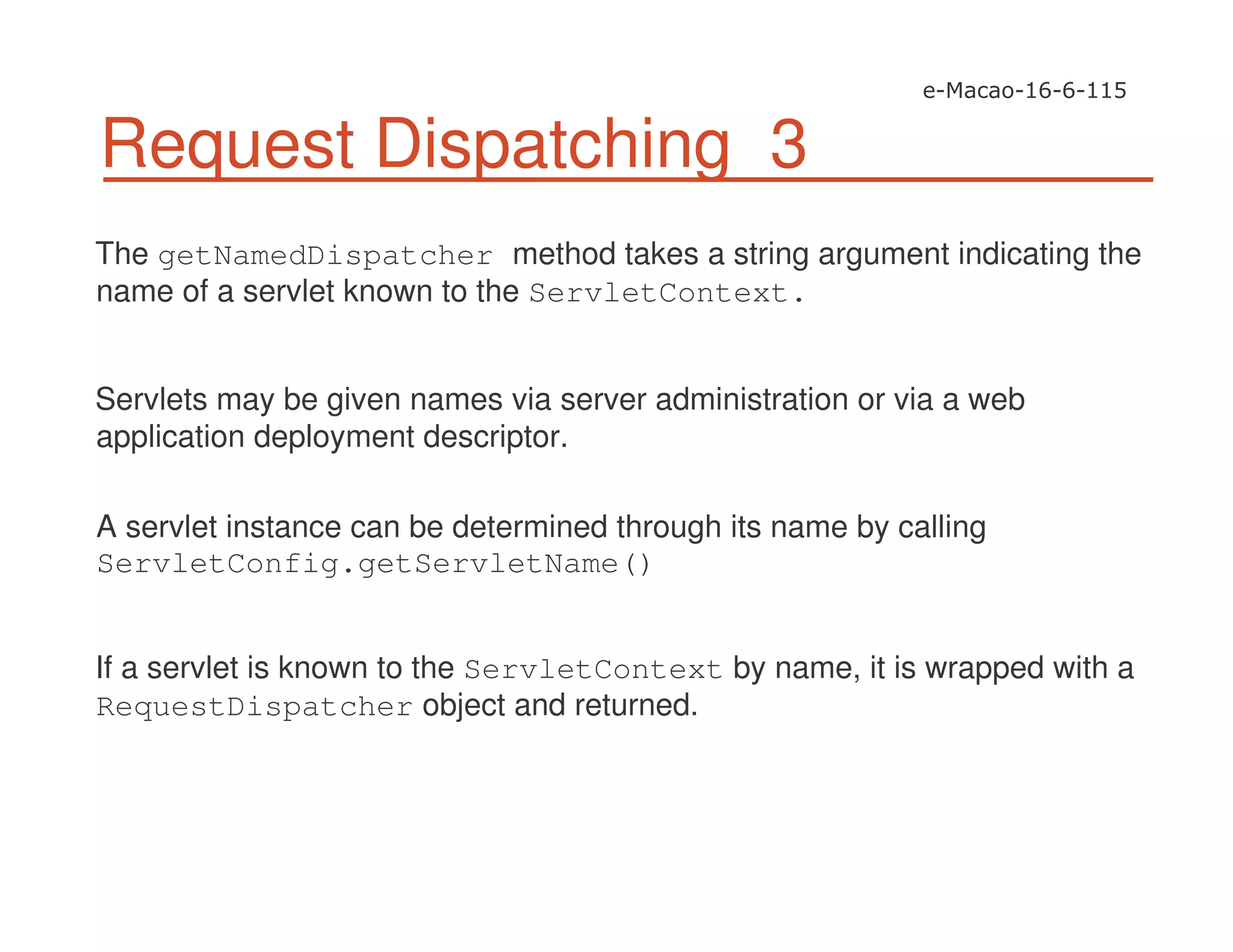 e-Macao-16-6-115

Request Dispatching 3

The getNamedDispatcher method takes a string argument indicating the name of a servlet known to the ServletContext.

Servlets may be given names via server administration or via a web application deployment descriptor.

A servlet instance can be determined through its name by calling ServletConfig.getServletName()

If a servlet is known to the ServletContext by name, it is wrapped with a RequestDispatcher object and returned.